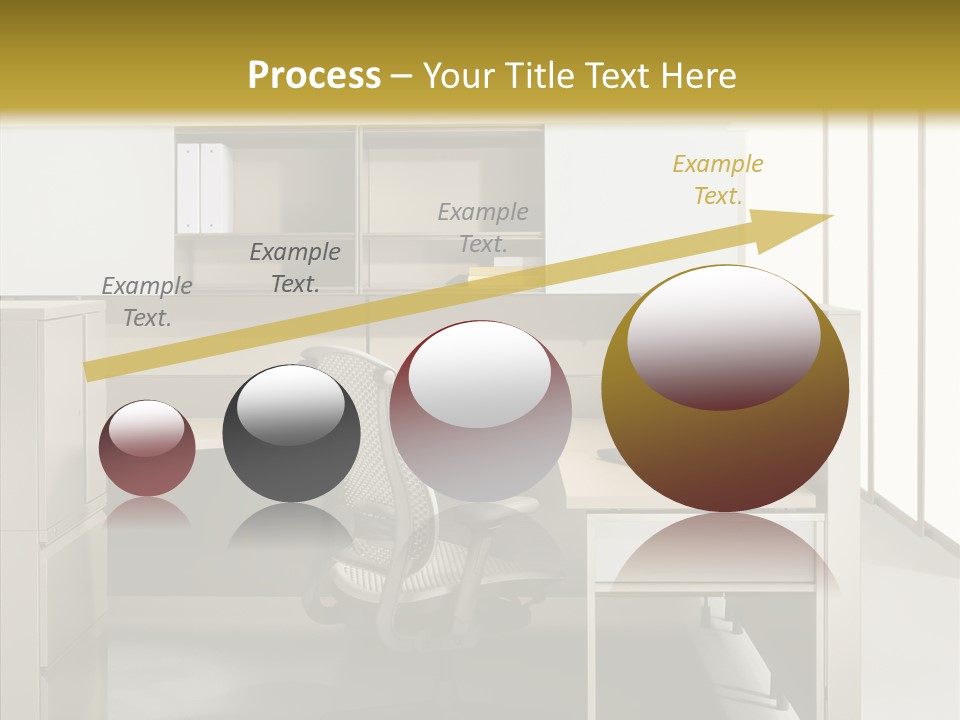 Process – Your Title Text Here

Example Text.

Example Text.

Example Text.

Example Text.